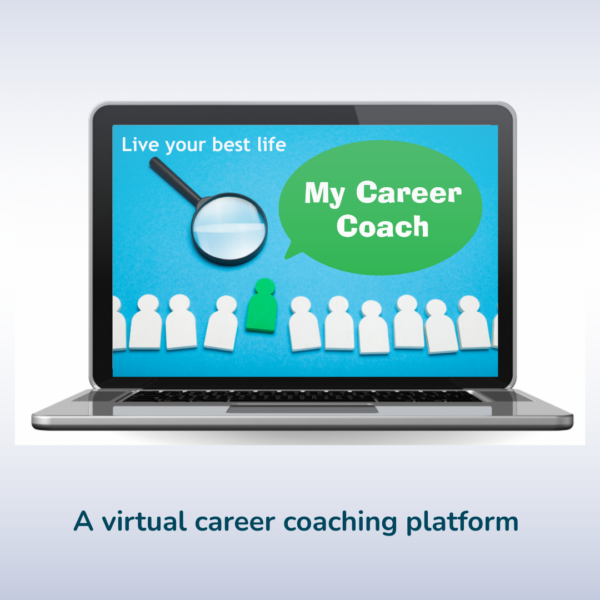 Live your best life

My Career Coach

A virtual career coaching platform